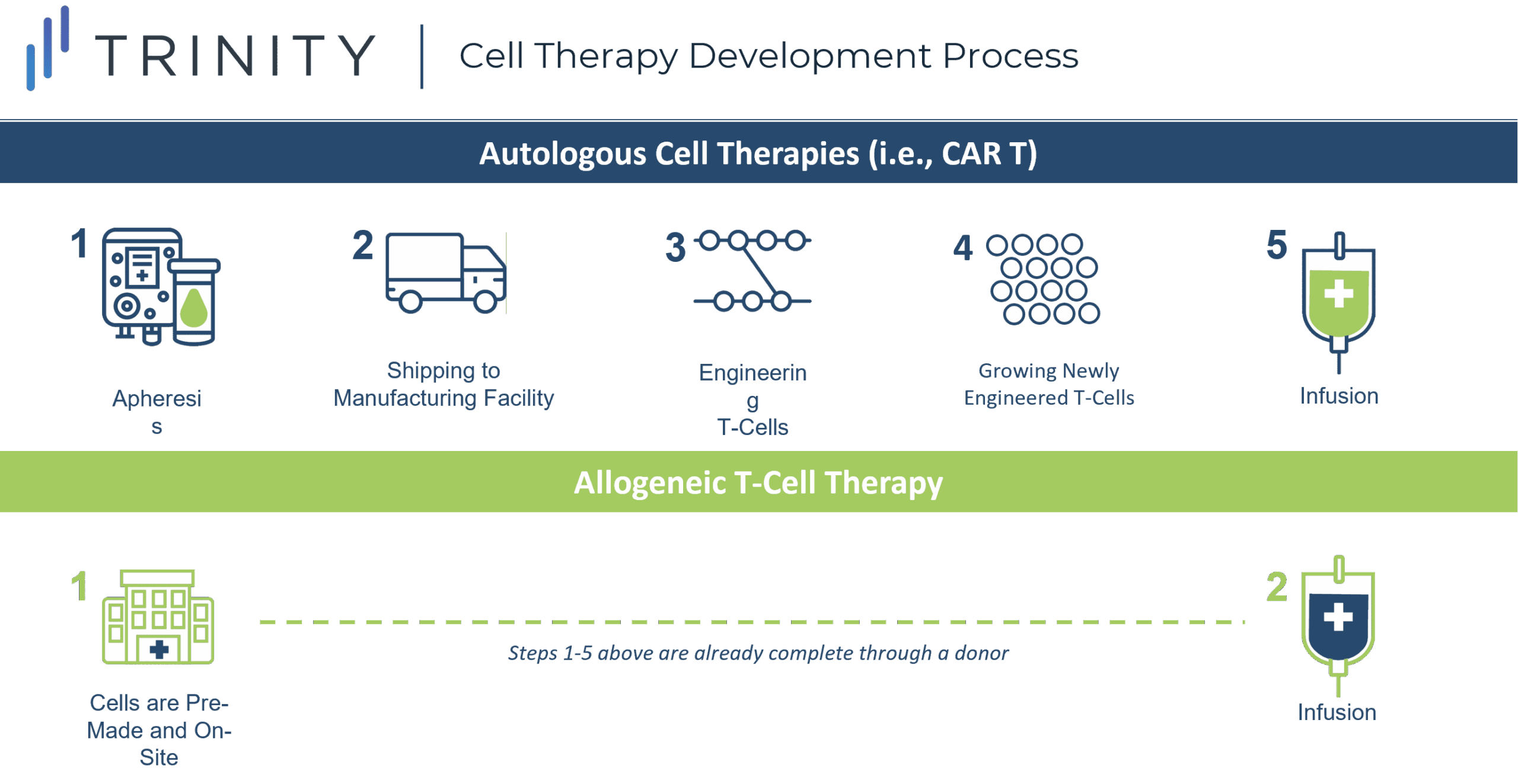 TRINITY | Cell Therapy Development Process

Autologous Cell Therapies (i.e., CAR T)

1
Apheresis

2
Shipping to Manufacturing Facility

3
Engineering T-Cells

4
Growing Newly Engineered T-Cells

5
Infusion

Allogeneic T-Cell Therapy

1
Cells are Pre-Made and On-Site

Steps 1-5 above are already complete through a donor

2
Infusion